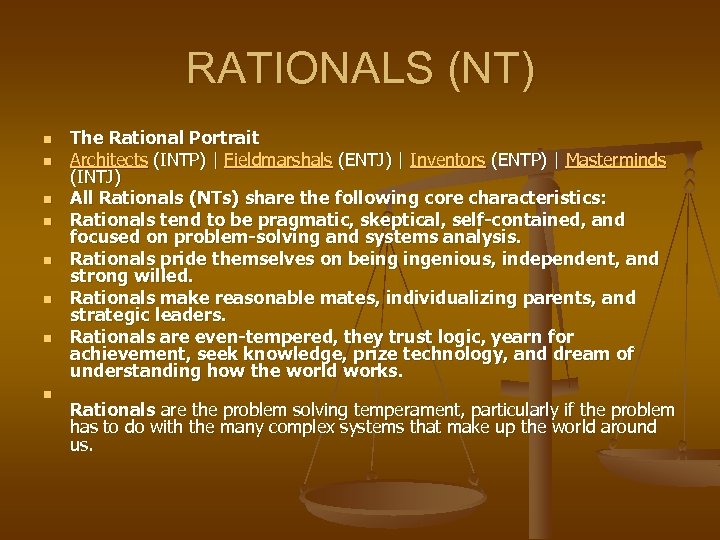 RATIONALS (NT)

- The Rational Portrait
- Architects (INTP) | Fieldmarshals (ENTJ) | Inventors (ENTP) | Masterminds (INTJ)
- All Rationals (NTs) share the following core characteristics:
- Rationals tend to be pragmatic, skeptical, self-contained, and focused on problem-solving and systems analysis.
- Rationals pride themselves on being ingenious, independent, and strong willed.
- Rationals make reasonable mates, individualizing parents, and strategic leaders.
- Rationals are even-tempered, they trust logic, yearn for achievement, seek knowledge, prize technology, and dream of understanding how the world works.
- Rationals are the problem solving temperament, particularly if the problem has to do with the many complex systems that make up the world around us.